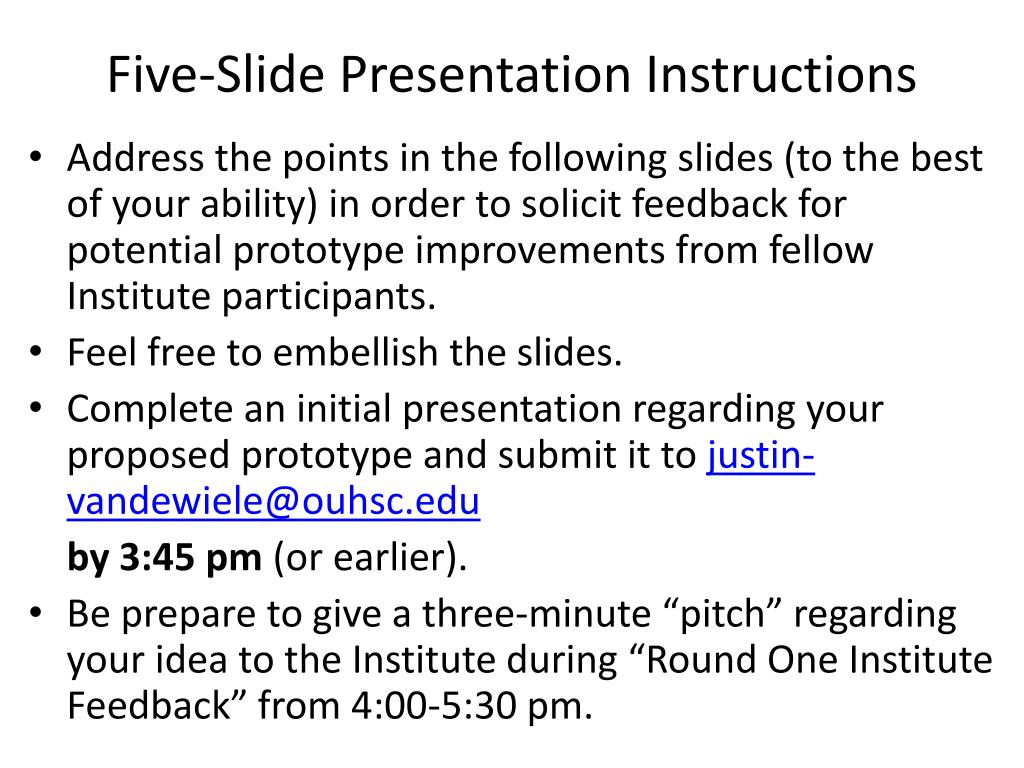 Five-Slide Presentation Instructions

• Address the points in the following slides (to the best of your ability) in order to solicit feedback for potential prototype improvements from fellow Institute participants.
• Feel free to embellish the slides.
• Complete an initial presentation regarding your proposed prototype and submit it to justin-vandewiele@ouhsc.edu

by 3:45 pm (or earlier).
• Be prepare to give a three-minute “pitch” regarding your idea to the Institute during “Round One Institute Feedback” from 4:00-5:30 pm.